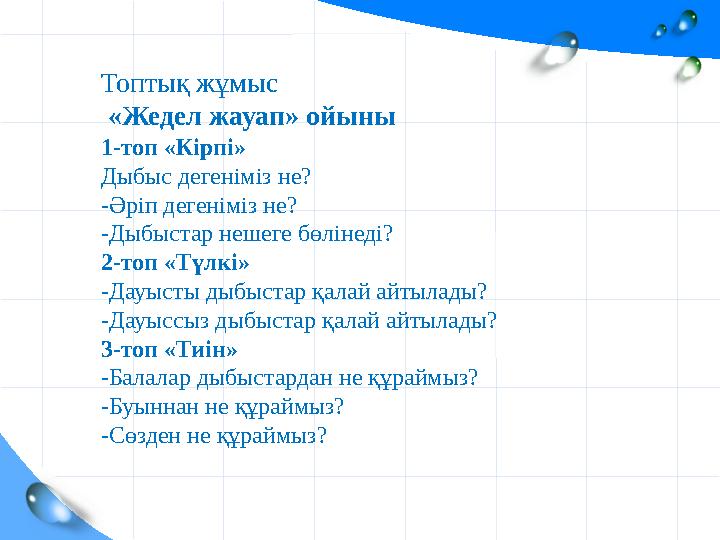 Топтық жұмыс

«Жедел жауап» ойыны

1-топ «Кірпі»

Дыбыс дегеніміз не?

-Әріп дегеніміз не?

-Дыбыстар нешеге бөлінеді?

2-топ «Түлкі»

-Дауысты дыбыстар қалай айтылады?

-Дауыссыз дыбыстар қалай айтылады?

3-топ «Тиін»

-Балалар дыбыстардан не құраймыз?

-Буыннан не құраймыз?

-Сөзден не құраймыз?